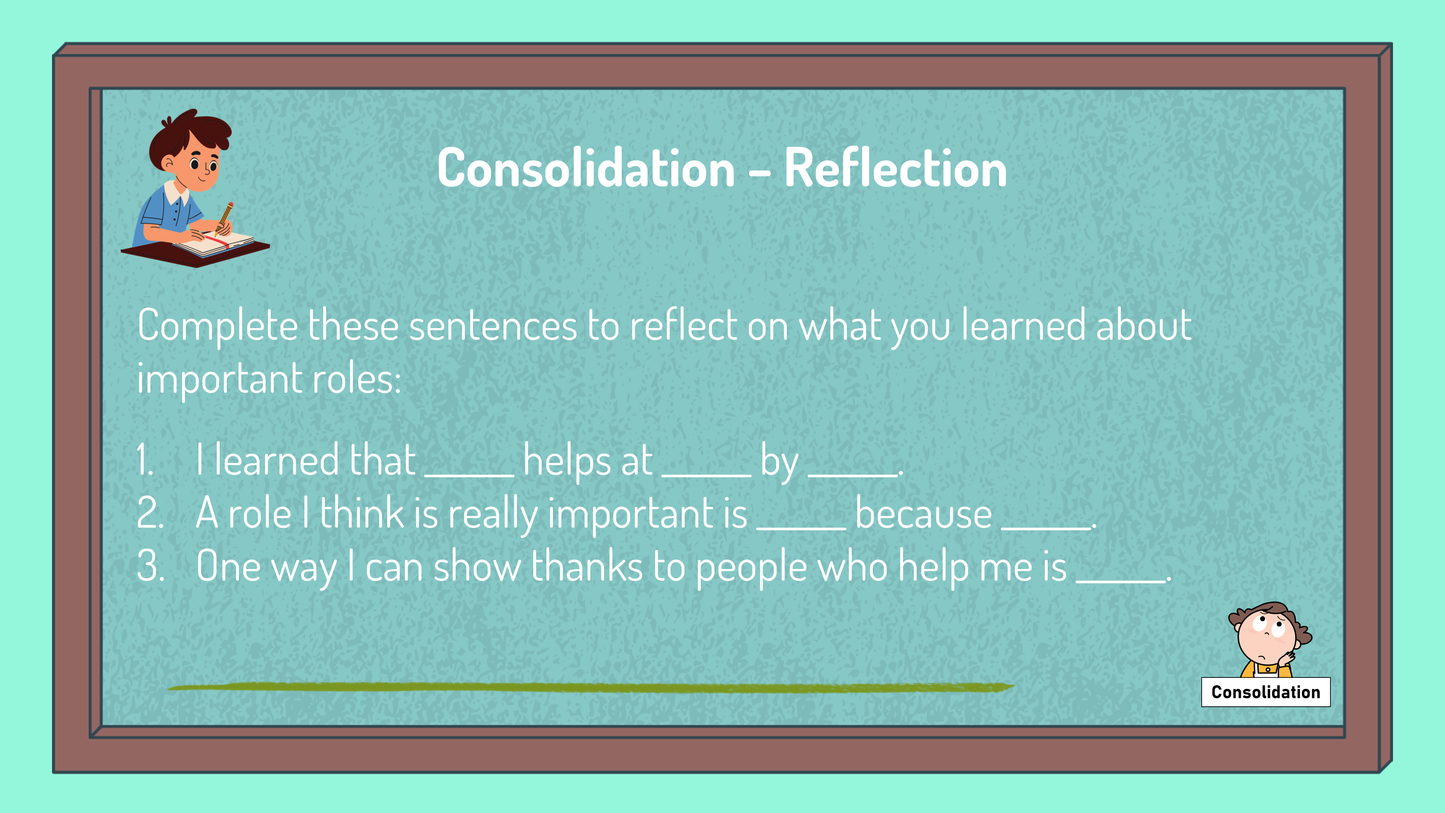 Consolidation – Reflection

Complete these sentences to reflect on what you learned about important roles:

1. I learned that _____ helps at _____ by _____.
2. A role I think is really important is _____ because _____.
3. One way I can show thanks to people who help me is _____.

Consolidation